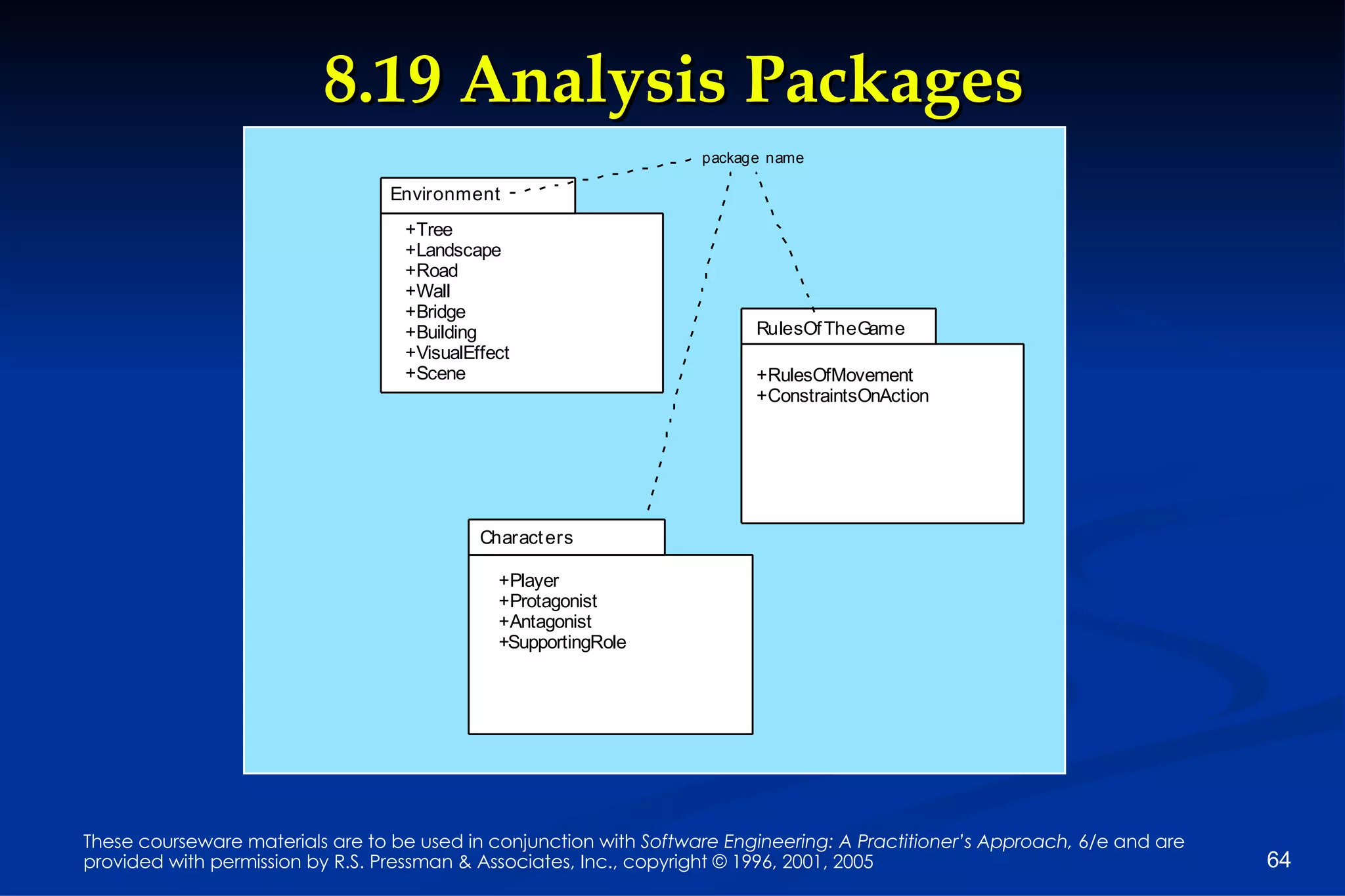 8.19 Analysis Packages

package name

Environment

+Tree
+Landscape
+Road
+Wall
+Bridge
+Building
+VisualEffect
+Scene

RulesOfTheGame

+RulesOfMovement
+ConstraintsOnAction

Characters

+Player
+Protagonist
+Antagonist
+SupportingRole

These courseware materials are to be used in conjunction with Software Engineering: A Practitioner's Approach, 6/e and are provided with permission by R.S. Pressman & Associates, Inc., copyright © 1996, 2001, 2005

64